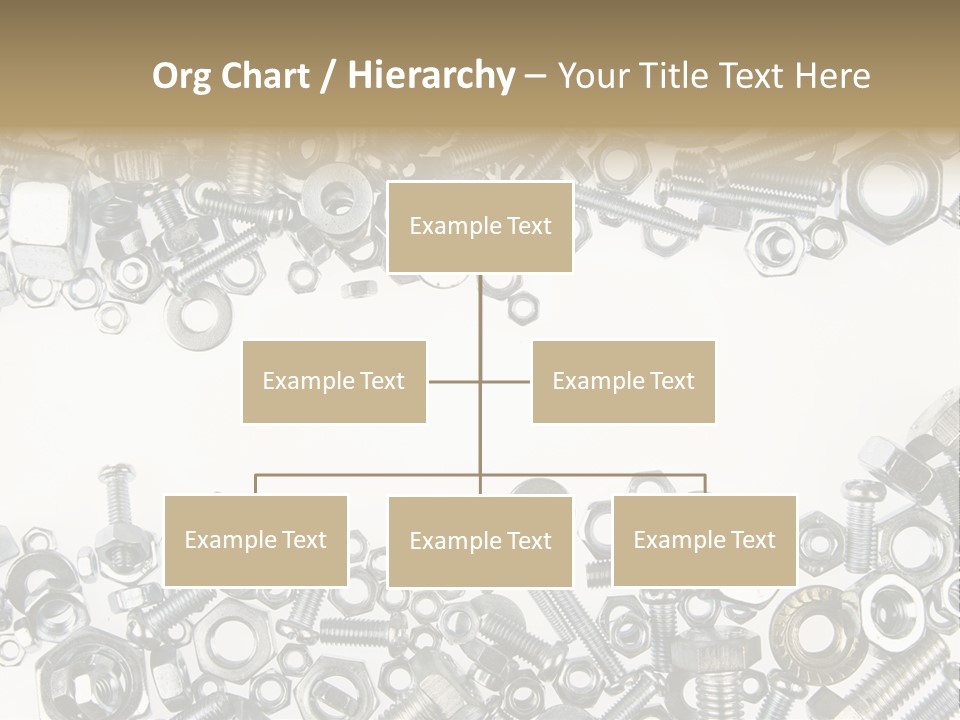 Org Chart / Hierarchy – Your Title Text Here

Example Text

Example Text

Example Text

Example Text

Example Text

Example Text